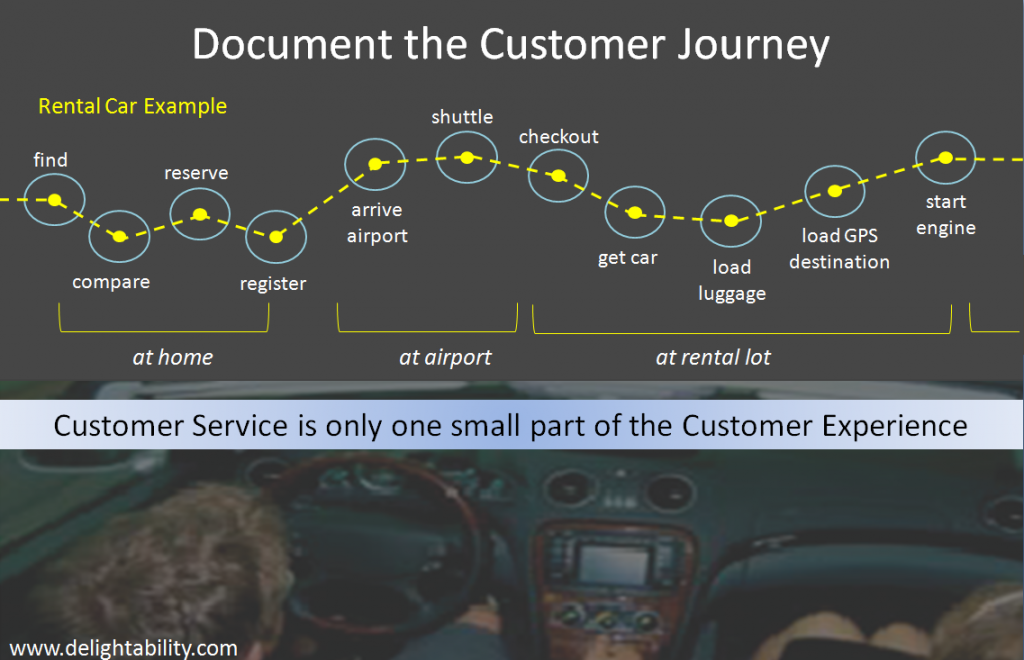 Document the Customer Journey

Rental Car Example

find

compare

reserve

register

arrive airport

shuttle

checkout

get car

load luggage

load GPS destination

start engine

at home

at airport

at rental lot

Customer Service is only one small part of the Customer Experience

www.delightability.com